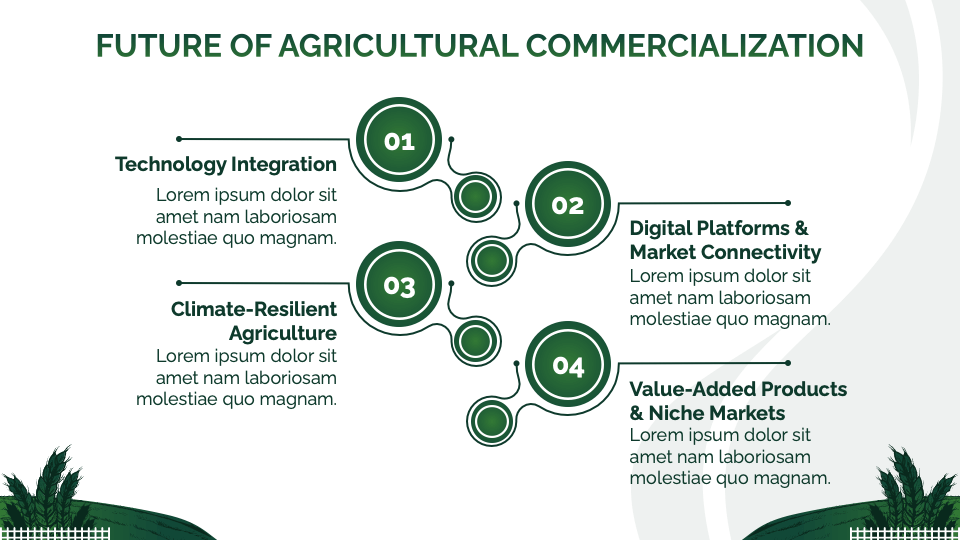 FUTURE OF AGRICULTURAL COMMERCIALIZATION

01

Technology Integration
Lorem ipsum dolor sit amet nam laboriosam molestiae quo magnam.

02

Digital Platforms & Market Connectivity
Lorem ipsum dolor sit amet nam laboriosam molestiae quo magnam.

03

Climate-Resilient Agriculture
Lorem ipsum dolor sit amet nam laboriosam molestiae quo magnam.

04

Value-Added Products & Niche Markets
Lorem ipsum dolor sit amet nam laboriosam molestiae quo magnam.